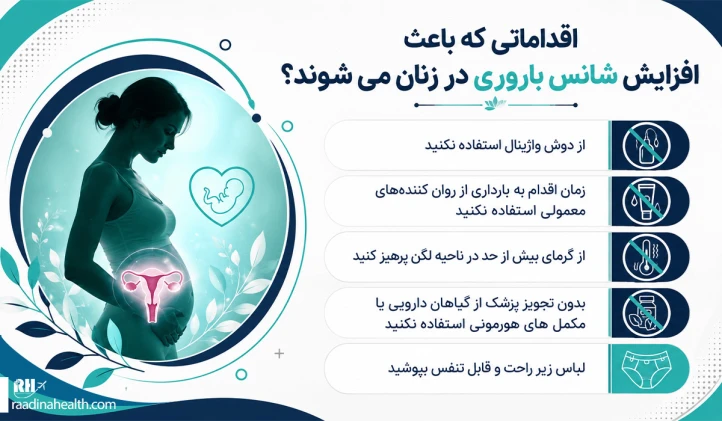 اقداماتی که باعث
افزایش شانس باروری در زنان می شوند؟

از دوش واژینال استفاده نکنید

زمان اقدام به بارداری از روان کننده‌های معمولی استفاده نکنید

از گرمای بیش از حد در ناحیه لگن پرهیز کنید

بدون تجویز پزشک از گیاهان دارویی یا مکمل های هورمونی استفاده نکنید

لباس زیر راحت و قابل تنفس بپوشید

RH
raadinahealth.com